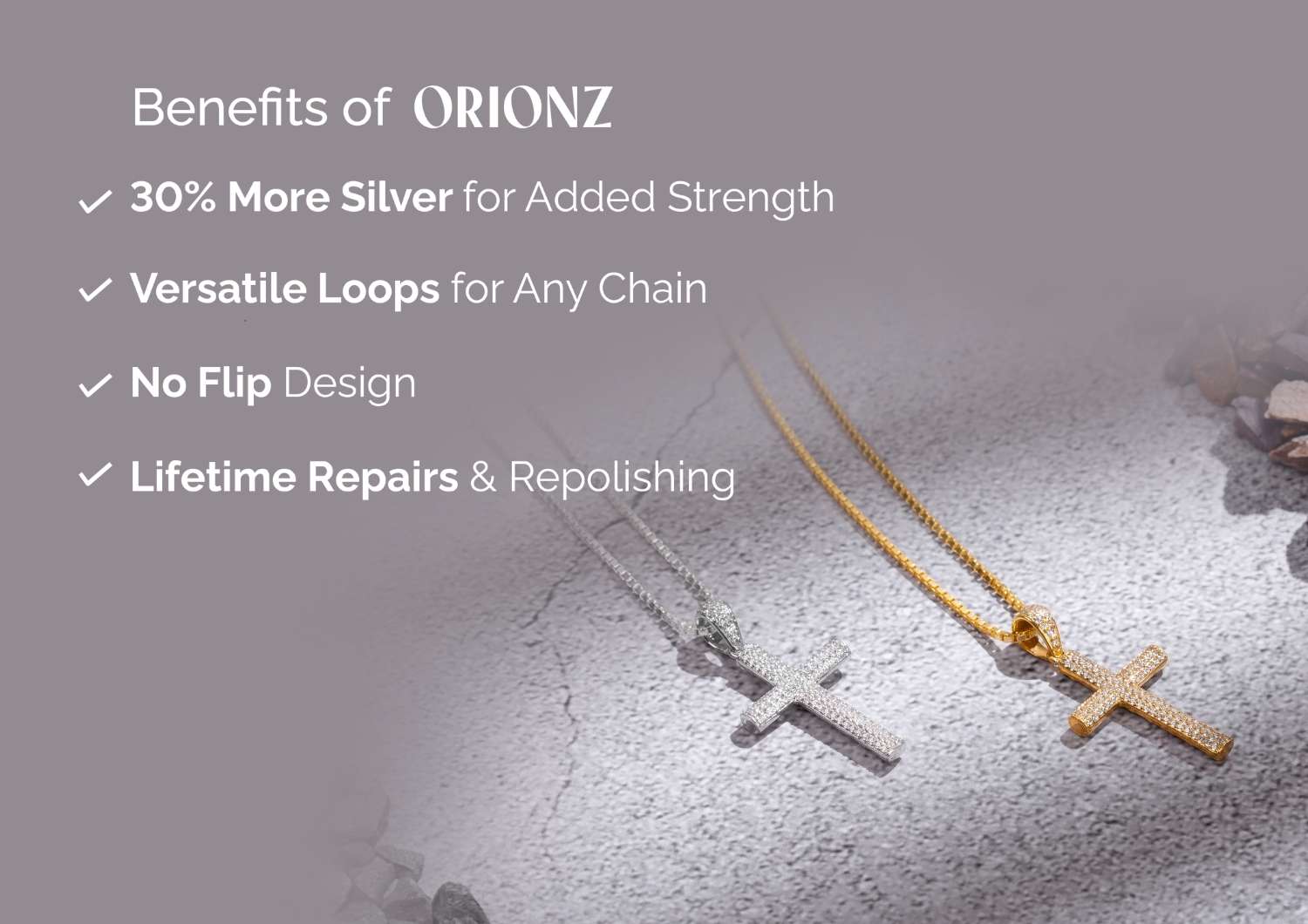 Benefits of ORIONZ

✓ 30% More Silver for Added Strength

✓ Versatile Loops for Any Chain

✓ No Flip Design

✓ Lifetime Repairs & Repolishing